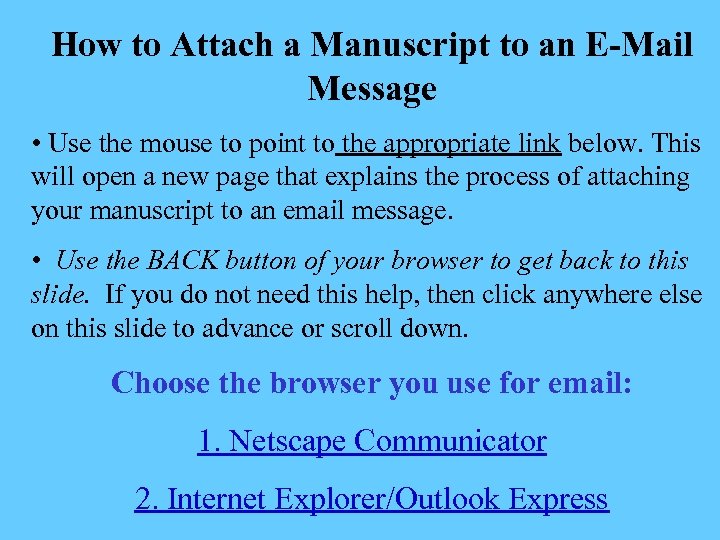 How to Attach a Manuscript to an E-Mail Message

• Use the mouse to point to the appropriate link below. This will open a new page that explains the process of attaching your manuscript to an email message.

• Use the BACK button of your browser to get back to this slide. If you do not need this help, then click anywhere else on this slide to advance or scroll down.

Choose the browser you use for email:

1. Netscape Communicator

2. Internet Explorer/Outlook Express